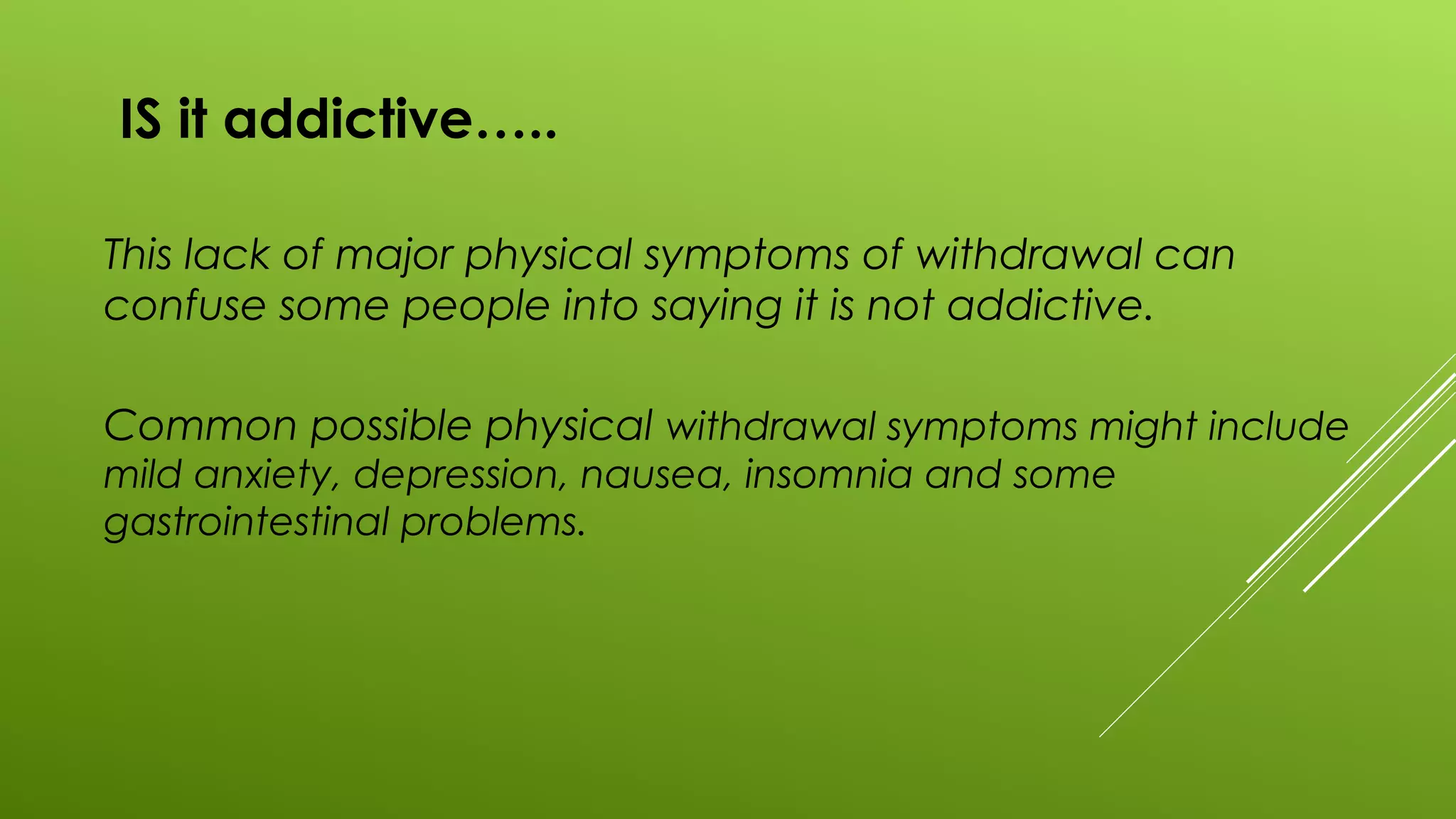 IS it addictive…..

This lack of major physical symptoms of withdrawal can confuse some people into saying it is not addictive.

Common possible physical withdrawal symptoms might include mild anxiety, depression, nausea, insomnia and some gastrointestinal problems.